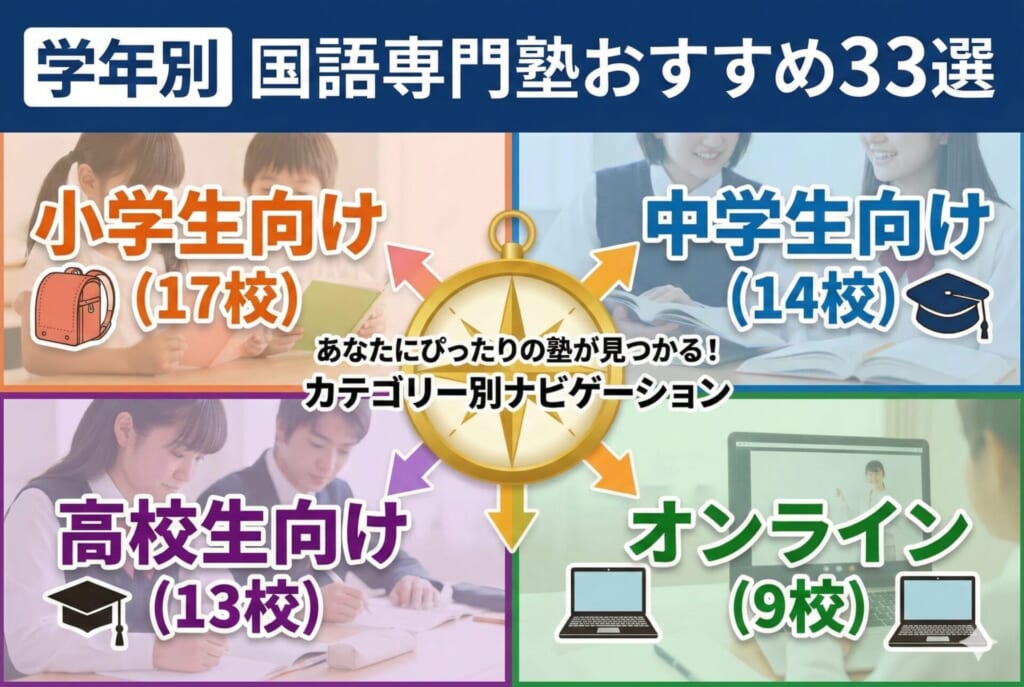 学年別 国語専門塾おすすめ33選

小学生向け
(17校)

中学生向け
(14校)

あなたにぴったりの塾が見つかる!
カテゴリー別ナビゲーション

高校生向け
(13校)

オンライン
(9校)